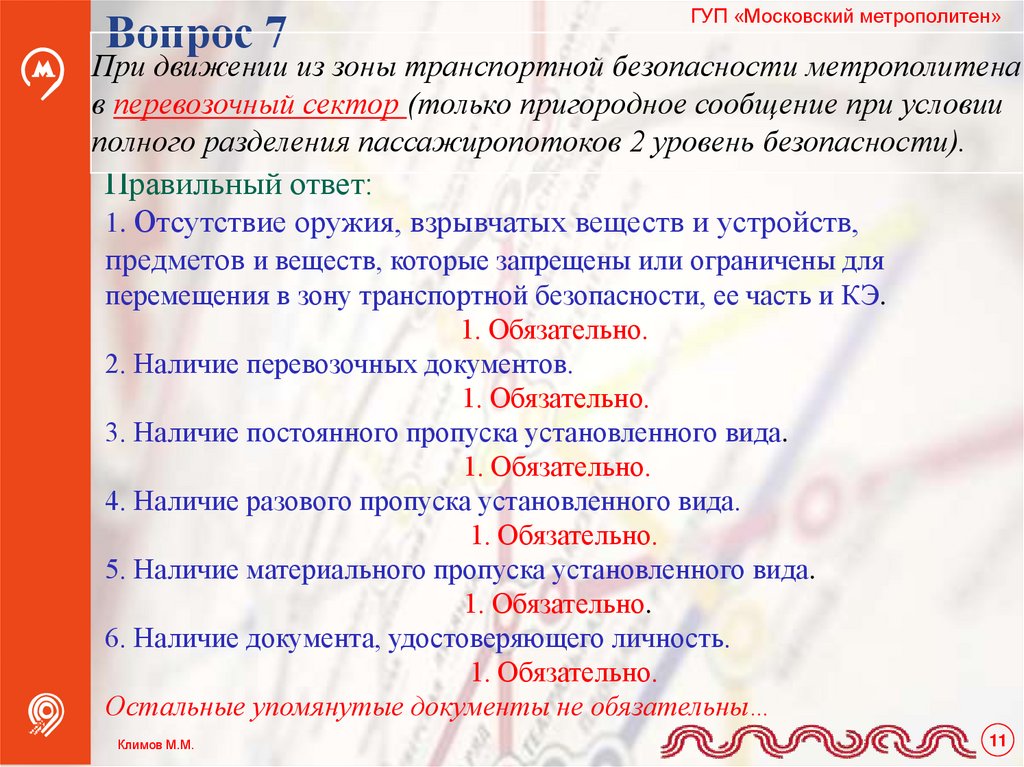 Вопрос 7

ГУП «Московский метрополитен»

При движении из зоны транспортной безопасности метрополитена в перевозочный сектор (только пригородное сообщение при условии полного разделения пассажиропотоков 2 уровень безопасности).

Правильный ответ:
1. Отсутствие оружия, взрывчатых веществ и устройств, предметов и веществ, которые запрещены или ограничены для перемещения в зону транспортной безопасности, ее часть и КЭ.
1. Обязательно.
2. Наличие перевозочных документов.
1. Обязательно.
3. Наличие постоянного пропуска установленного вида.
1. Обязательно.
4. Наличие разового пропуска установленного вида.
1. Обязательно.
5. Наличие материального пропуска установленного вида.
1. Обязательно.
6. Наличие документа, удостоверяющего личность.
1. Обязательно.
Остальные упомянутые документы не обязательны…

Климов М.М.

11